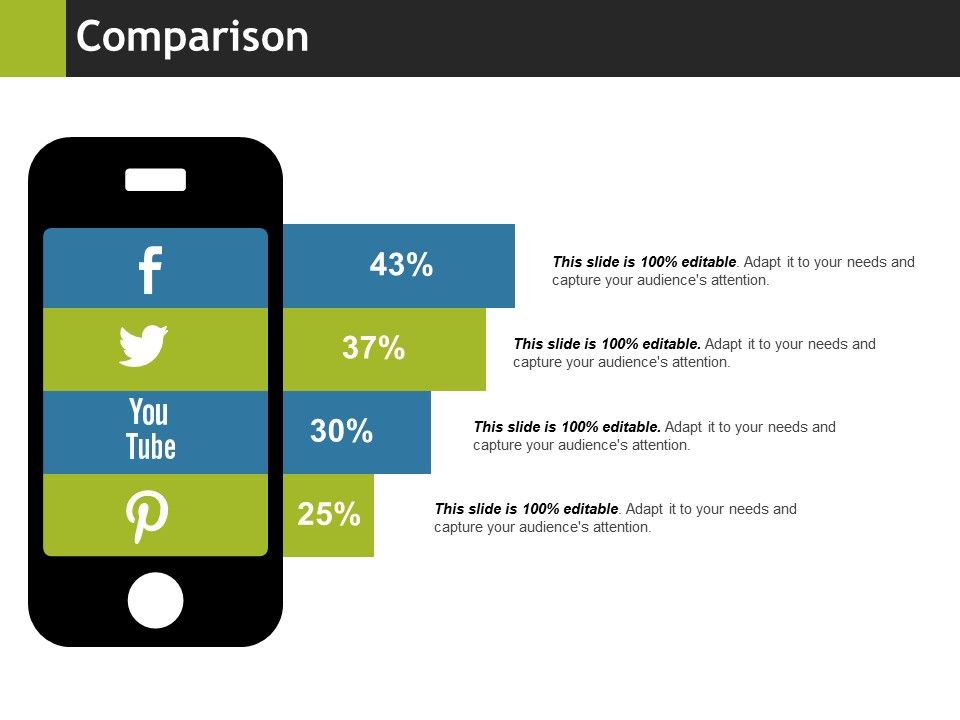 Comparison

f

43%

This slide is 100% editable. Adapt it to your needs and capture your audience's attention.

37%

This slide is 100% editable. Adapt it to your needs and capture your audience's attention.

You Tube

30%

This slide is 100% editable. Adapt it to your needs and capture your audience's attention.

25%

This slide is 100% editable. Adapt it to your needs and capture your audience's attention.